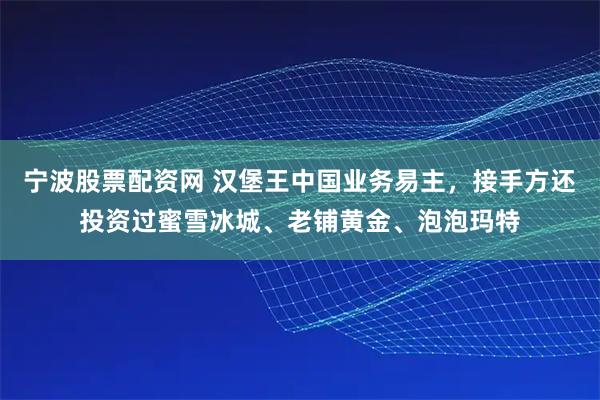 宁波股票配资网 汉堡王中国业务易主，接手方还投资过蜜雪冰城、老铺黄金、泡泡玛特